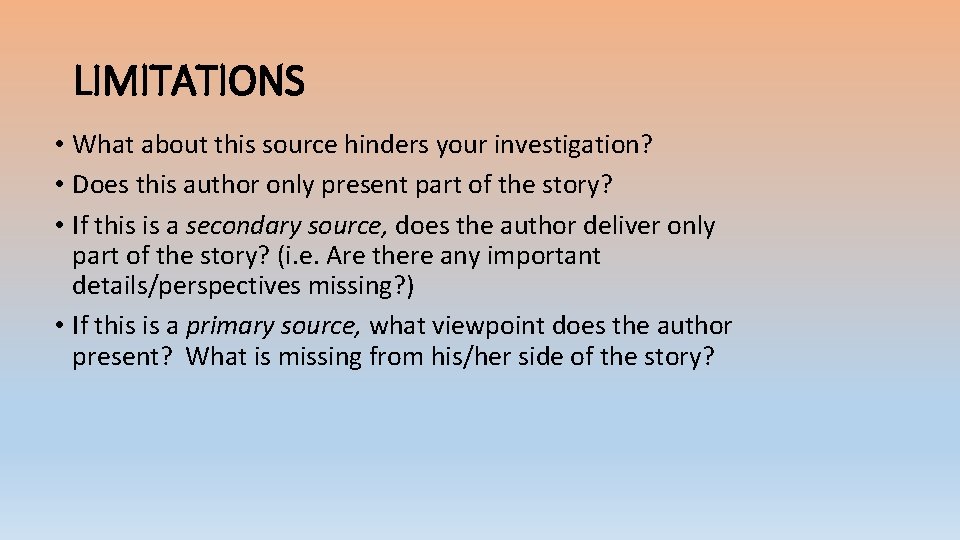 LIMITATIONS

• What about this source hinders your investigation?
• Does this author only present part of the story?
• If this is a secondary source, does the author deliver only part of the story? (i.e. Are there any important details/perspectives missing?)
• If this is a primary source, what viewpoint does the author present? What is missing from his/her side of the story?